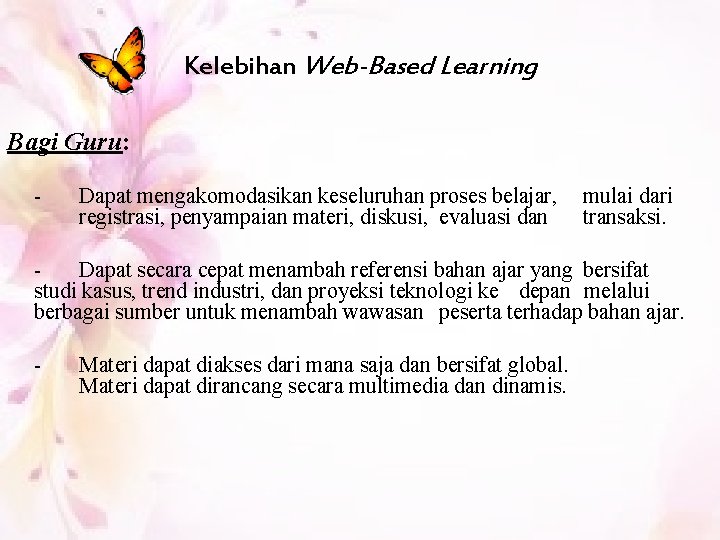 Kelebihan Web-Based Learning

Bagi Guru:

- Dapat mengakomodasikan keseluruhan proses belajar, mulai dari registrasi, penyampaian materi, diskusi, evaluasi dan transaksi.

- Dapat secara cepat menambah referensi bahan ajar yang bersifat studi kasus, trend industri, dan proyeksi teknologi ke depan melalui berbagai sumber untuk menambah wawasan peserta terhadap bahan ajar.

- Materi dapat diakses dari mana saja dan bersifat global.
Materi dapat dirancang secara multimedia dan dinamis.